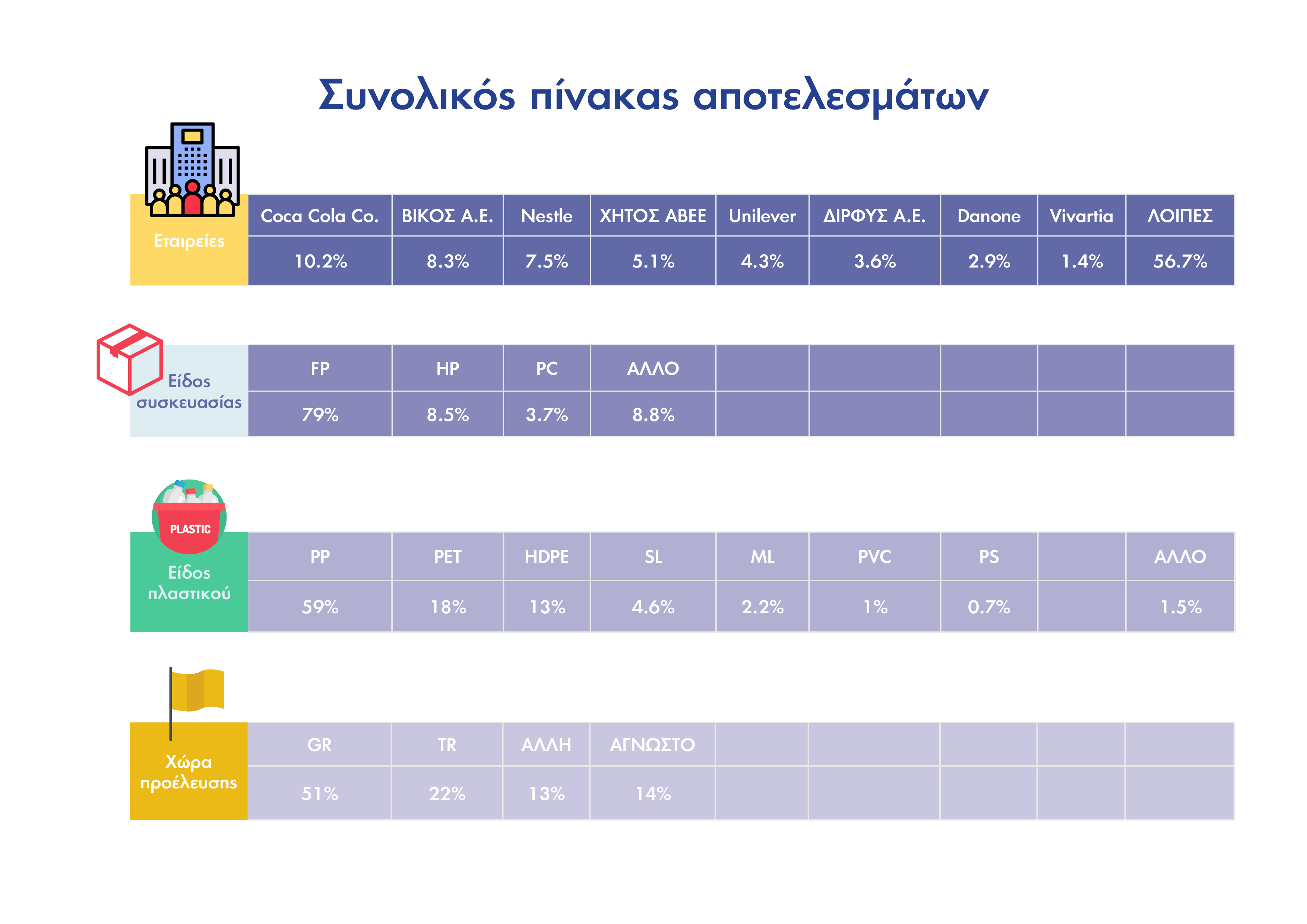 Συνολικός πίνακας αποτελεσμάτων

| Εταιρείες | Coca Cola Co. | ΒΙΚΟΣ Α.Ε. | Nestle | ΧΗΤΟΣ ΑΒΕΕ | Unilever | ΔΙΡΦΥΣ Α.Ε. | Danone | Vivartia | ΛΟΙΠΕΣ |
|---|---|---|---|---|---|---|---|---|---|
| | 10.2% | 8.3% | 7.5% | 5.1% | 4.3% | 3.6% | 2.9% | 1.4% | 56.7% |

| Είδος συσκευασίας | FP | HP | PC | ΑΛΛΟ | | | | | |
|---|---|---|---|---|---|---|---|---|---|
| | 79% | 8.5% | 3.7% | 8.8% | | | | | |

PLASTIC

| Είδος πλαστικού | PP | PET | HDPE | SL | ML | PVC | PS | | ΑΛΛΟ |
|---|---|---|---|---|---|---|---|---|---|
| | 59% | 18% | 13% | 4.6% | 2.2% | 1% | 0.7% | | 1.5% |

| Χώρα προέλευσης | GR | TR | ΑΛΛΗ | ΑΓΝΩΣΤΟ | | | | | |
|---|---|---|---|---|---|---|---|---|---|
| | 51% | 22% | 13% | 14% | | | | | |